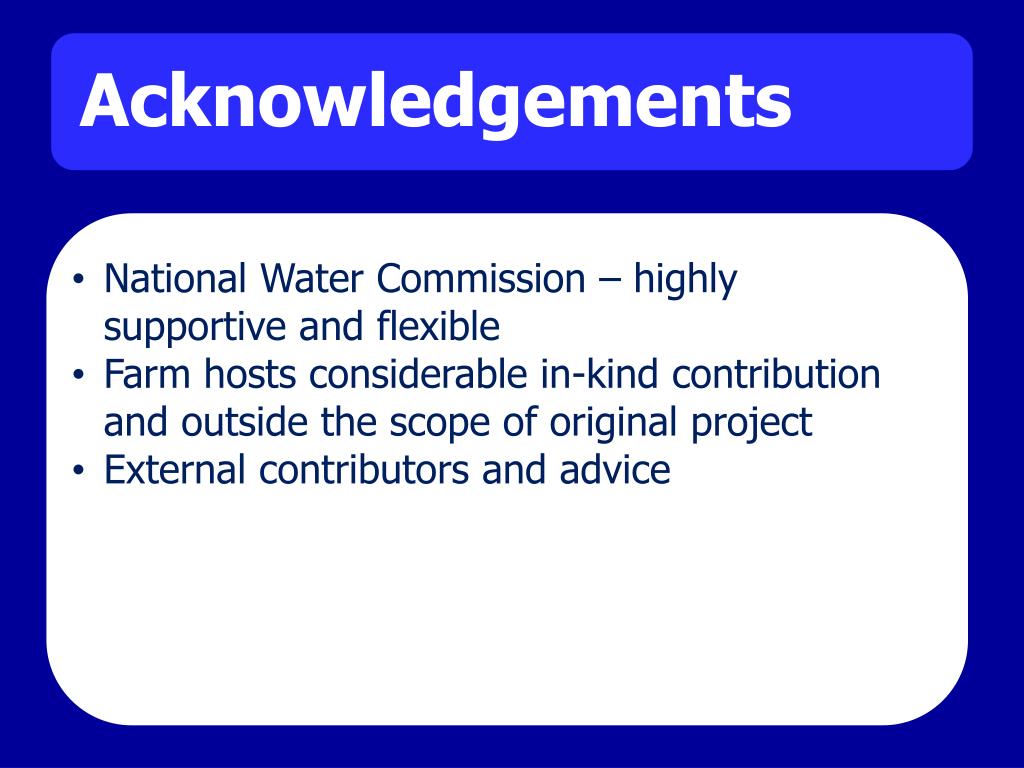 Acknowledgements

• National Water Commission – highly supportive and flexible
• Farm hosts considerable in-kind contribution and outside the scope of original project
• External contributors and advice